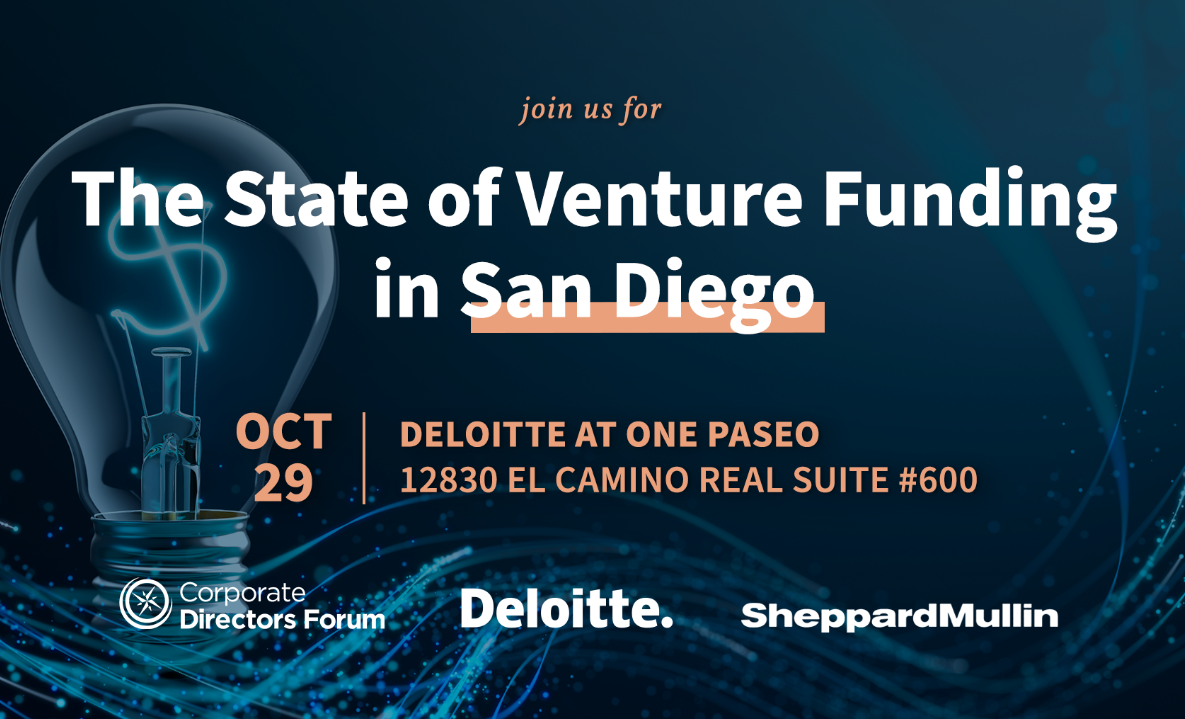 join us for

The State of Venture Funding in San Diego

OCT 29

DELOITTE AT ONE PASEO
12830 EL CAMINO REAL SUITE #600

Corporate Directors Forum

Deloitte.

SheppardMullin